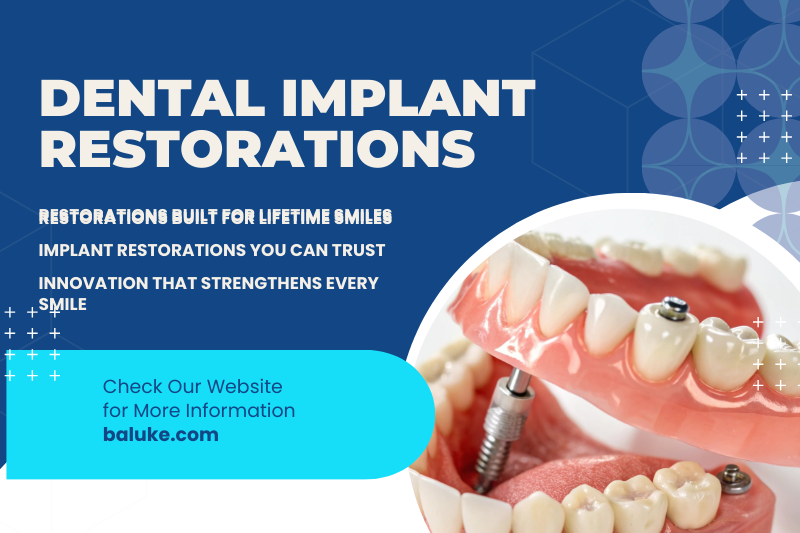 DENTAL IMPLANT RESTORATIONS

RESTORATIONS BUILT FOR LIFETIME SMILES

IMPLANT RESTORATIONS YOU CAN TRUST

INNOVATION THAT STRENGTHENS EVERY SMILE

Check Our Website for More Information
baluke.com